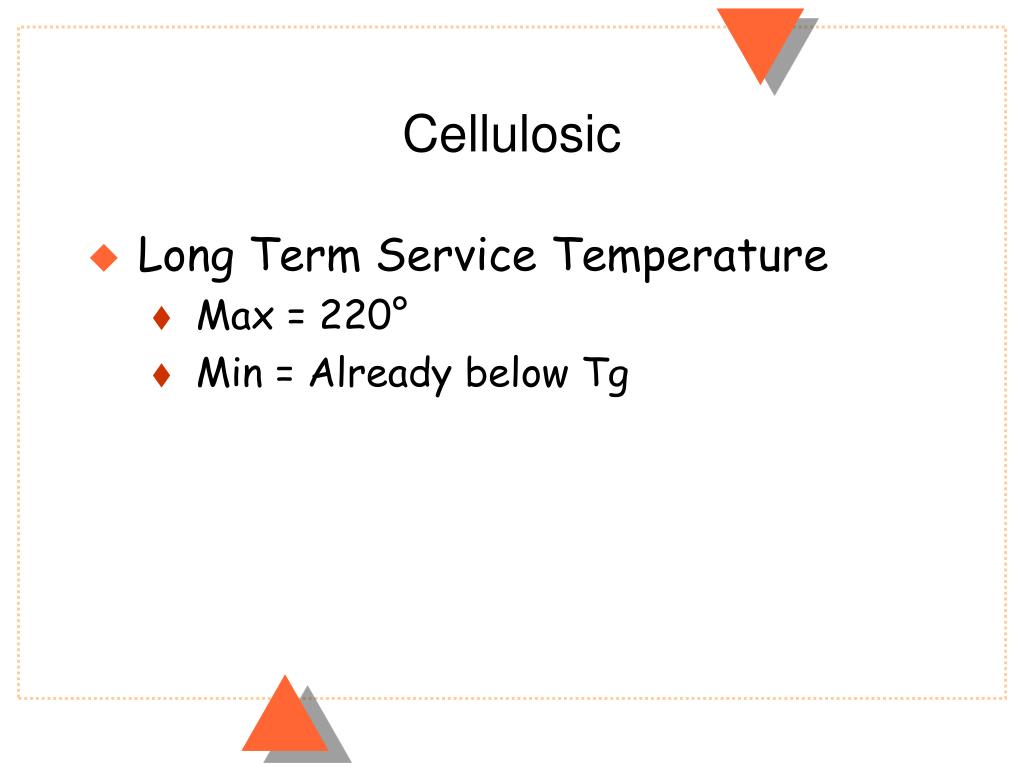 Cellulosic

Long Term Service Temperature

Max = 220°

Min = Already below Tg